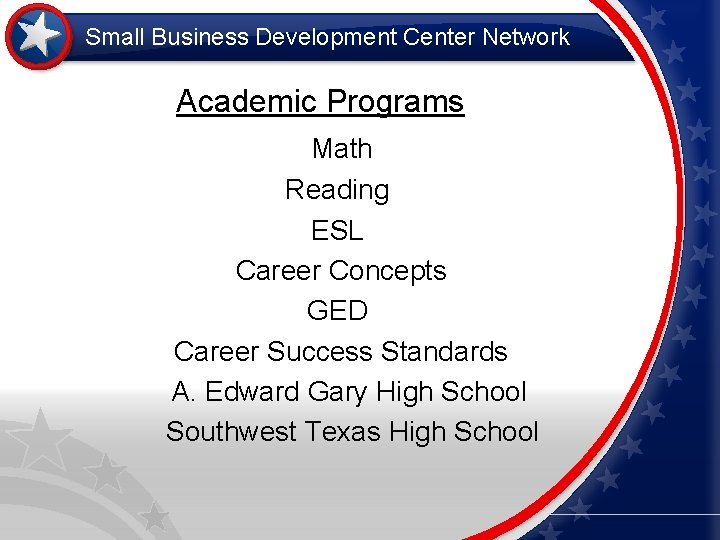 Small Business Development Center Network

Academic Programs

Math

Reading

ESL

Career Concepts

GED

Career Success Standards

A. Edward Gary High School

Southwest Texas High School